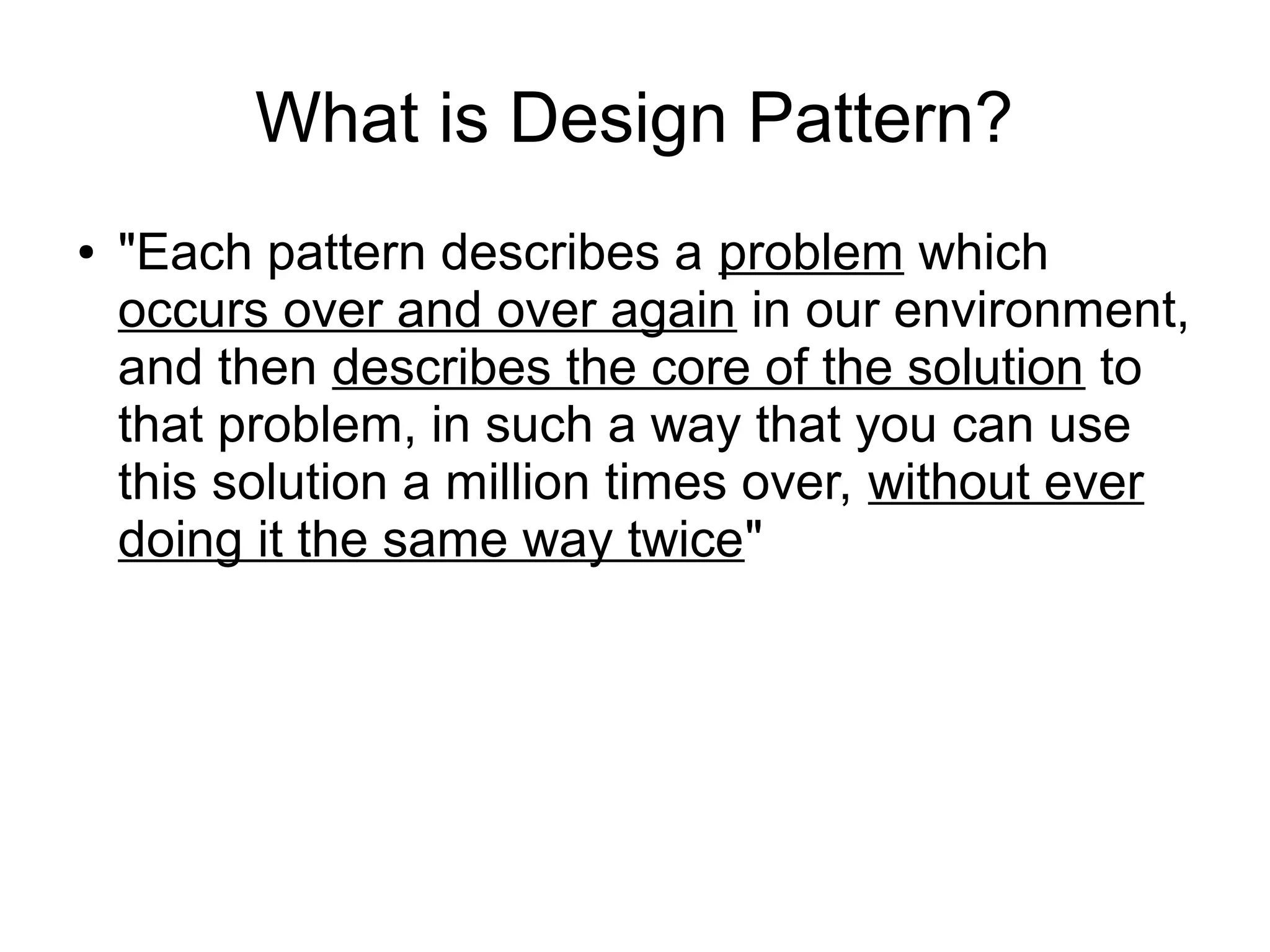 What is Design Pattern?

• "Each pattern describes a problem which occurs over and over again in our environment, and then describes the core of the solution to that problem, in such a way that you can use this solution a million times over, without ever doing it the same way twice"